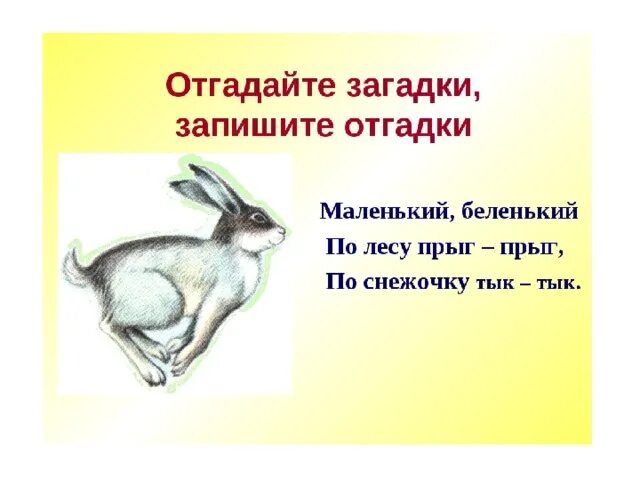 Отгадайте загадки, запишите отгадки

Маленький, беленький
По лесу прыг – прыг,
По снежочку тык – тык.